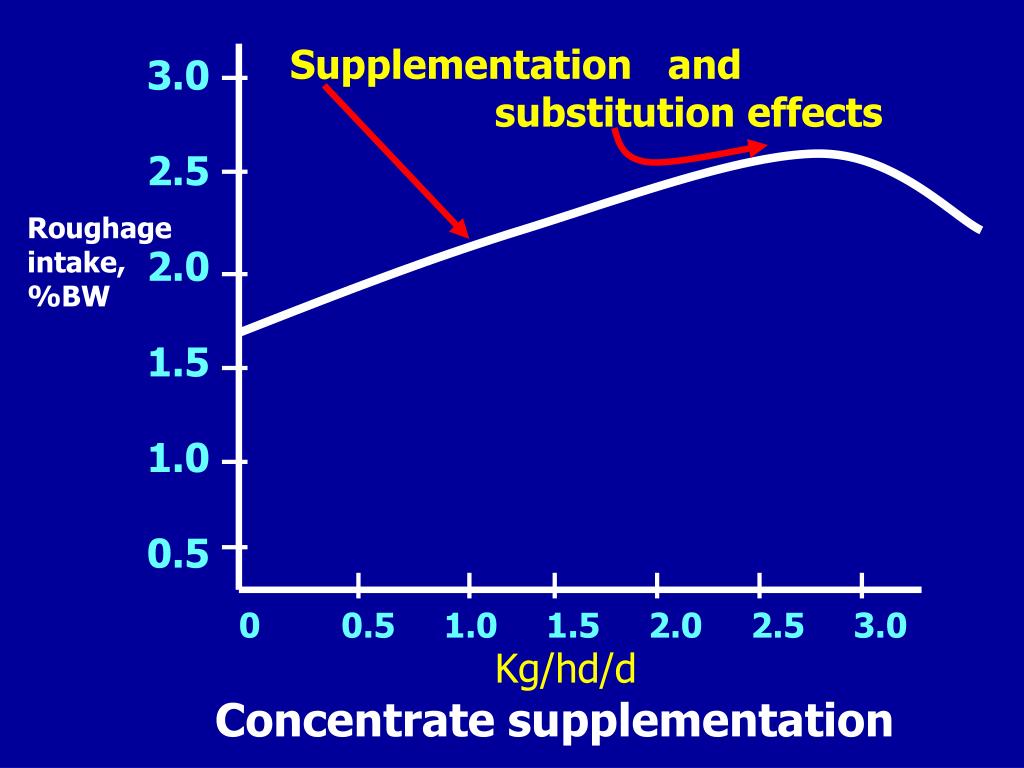 Supplementation and substitution effects

Roughage intake, %BW

3.0
2.5
2.0
1.5
1.0
0.5

0
0.5
1.0
1.5
2.0
2.5
3.0

Kg/hd/d

Concentrate supplementation